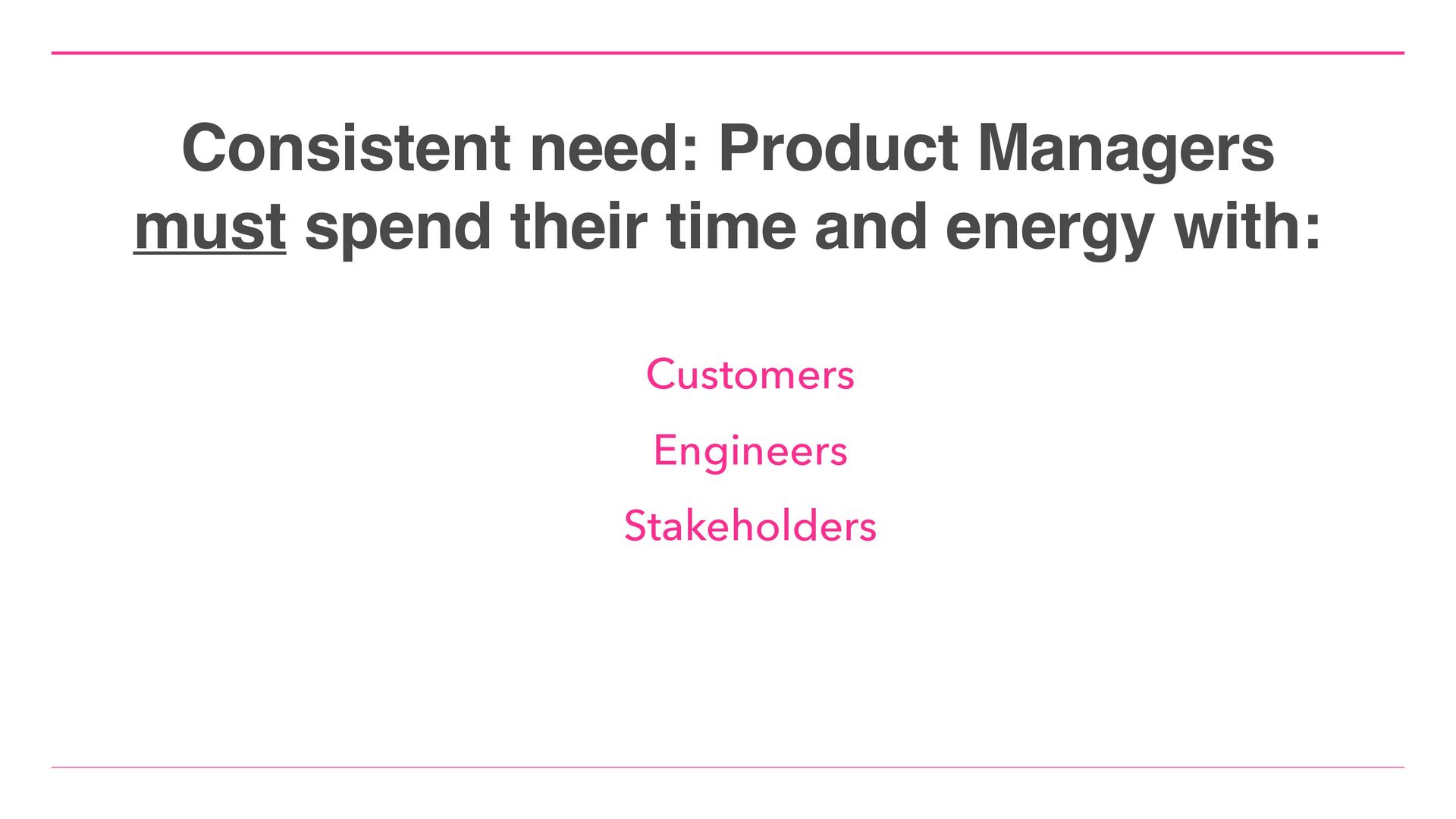 Consistent need: Product Managers must spend their time and energy with:

Customers

Engineers

Stakeholders